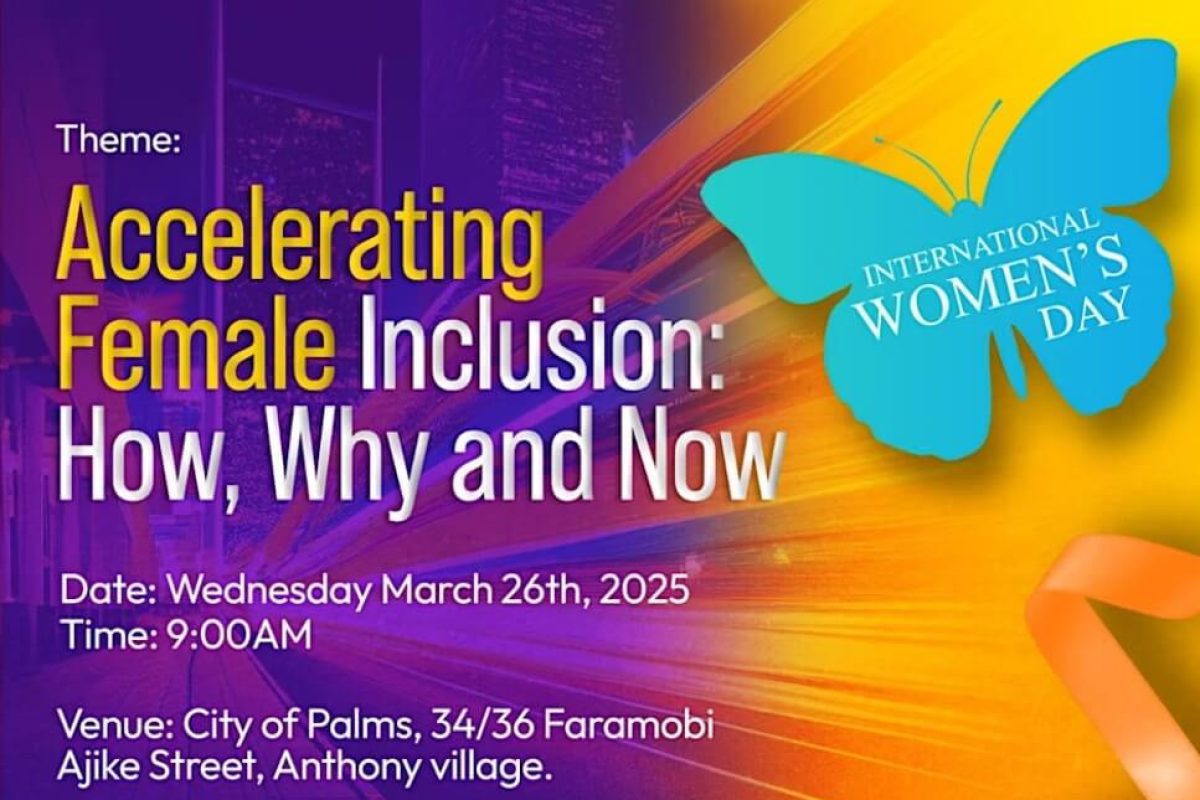 Theme:

Accelerating Female Inclusion: How, Why and Now

INTERNATIONAL WOMEN'S DAY

Date: Wednesday March 26th, 2025
Time: 9:00AM

Venue: City of Palms, 34/36 Faramobi Ajike Street, Anthony village.